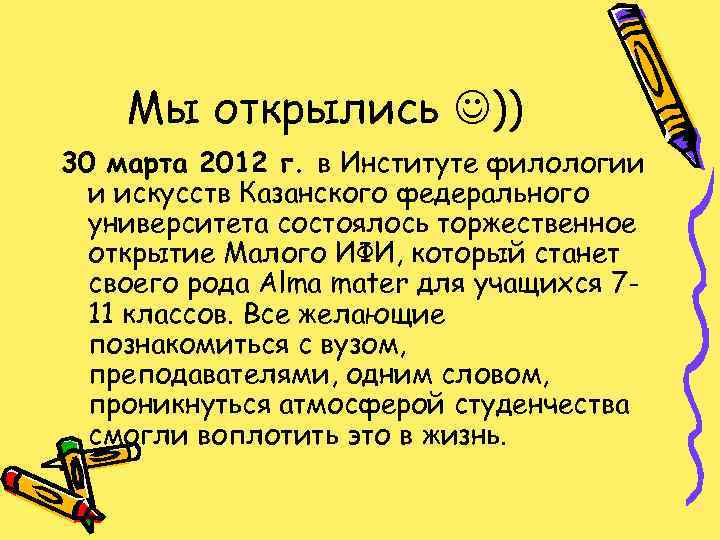 Мы открылись ☺))

30 марта 2012 г. в Институте филологии и искусств Казанского федерального университета состоялось торжественное открытие Малого ИФИ, который станет своего рода Alma mater для учащихся 7-11 классов. Все желающие познакомиться с вузом, преподавателями, одним словом, проникнуться атмосферой студенчества смогли воплотить это в жизнь.